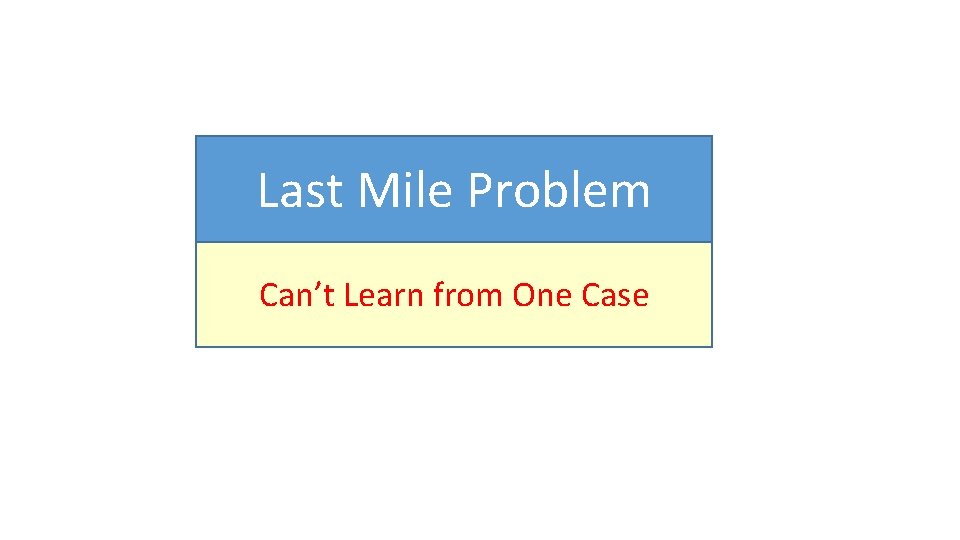 Last Mile Problem

Can’t Learn from One Case